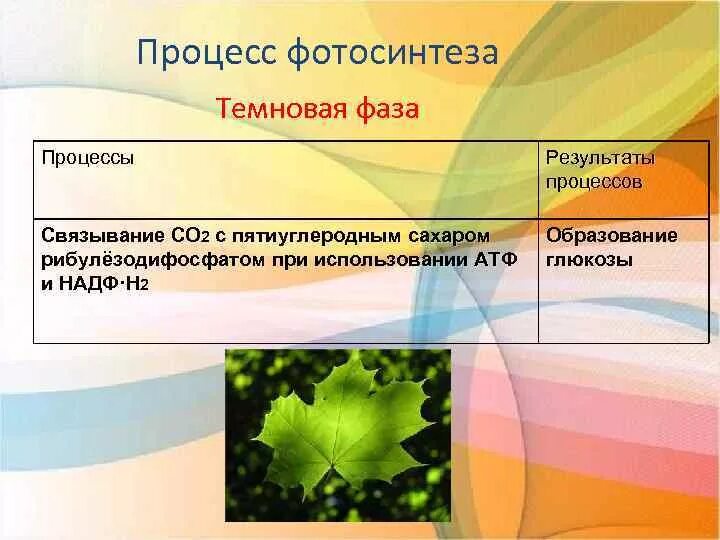 Процесс фотосинтеза

Темновая фаза

| Процессы | Результаты процессов |
|---|---|
| Связывание $CO_2$ с пятиуглеродным сахаром рибулёзодифосфатом при использовании АТФ и НАДФ·$H_2$ | Образование глюкозы |